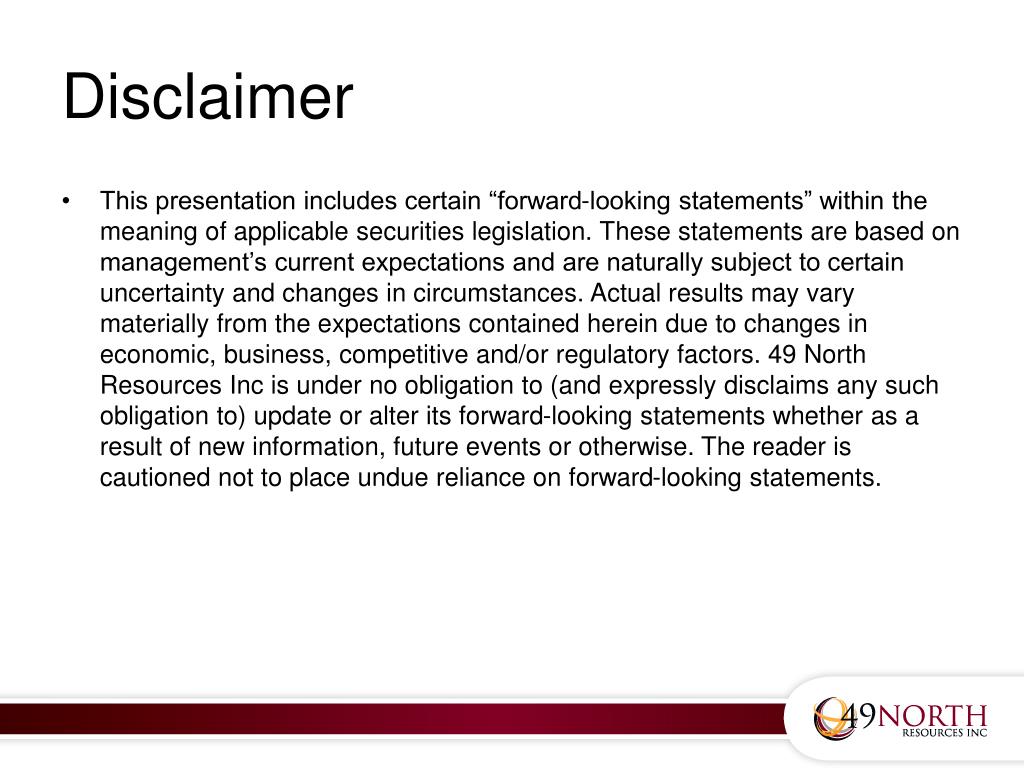 Disclaimer

• This presentation includes certain “forward-looking statements” within the meaning of applicable securities legislation. These statements are based on management’s current expectations and are naturally subject to certain uncertainty and changes in circumstances. Actual results may vary materially from the expectations contained herein due to changes in economic, business, competitive and/or regulatory factors. 49 North Resources Inc is under no obligation to (and expressly disclaims any such obligation to) update or alter its forward-looking statements whether as a result of new information, future events or otherwise. The reader is cautioned not to place undue reliance on forward-looking statements.

49NORTH
RESOURCES INC